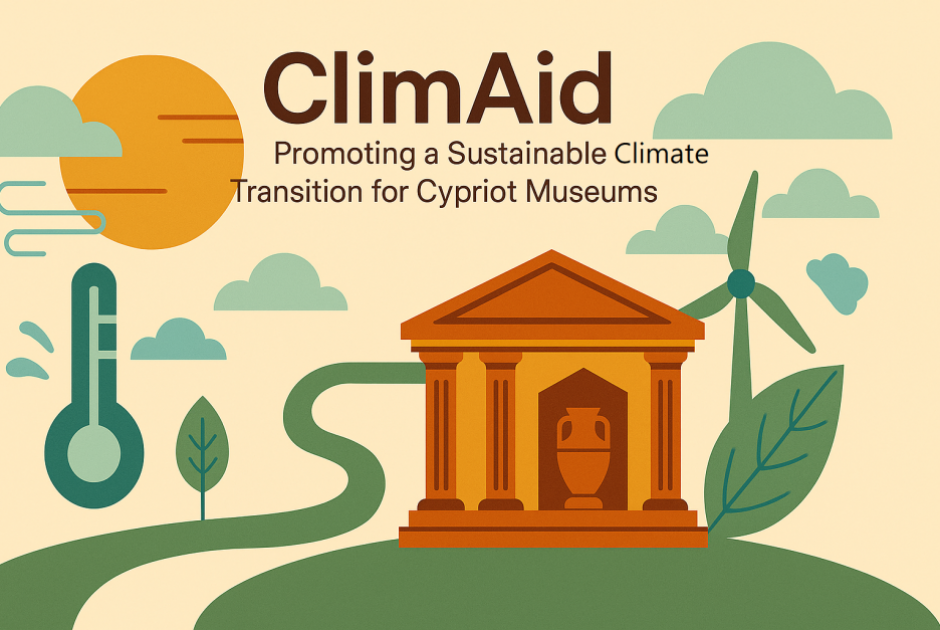 ClimAid

Promoting a Sustainable Climate Transition for Cypriot Museums